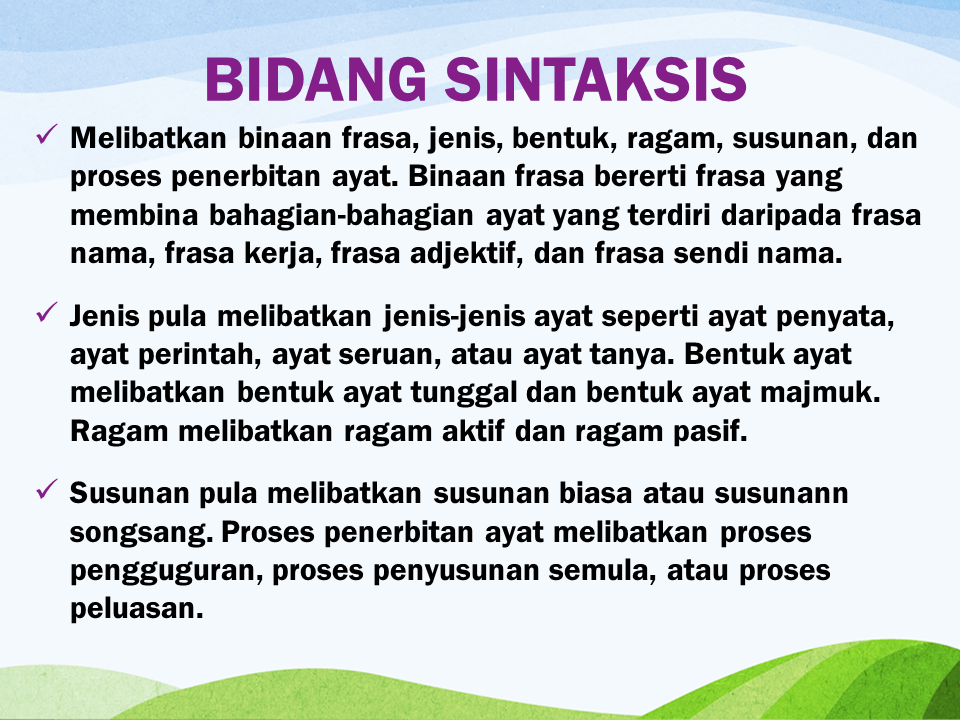 BIDANG SINTAKSIS

✓ Melibatkan binaan frasa, jenis, bentuk, ragam, susunan, dan proses penerbitan ayat. Binaan frasa bererti frasa yang membina bahagian-bahagian ayat yang terdiri daripada frasa nama, frasa kerja, frasa adjektif, dan frasa sendi nama.

✓ Jenis pula melibatkan jenis-jenis ayat seperti ayat penyata, ayat perintah, ayat seruan, atau ayat tanya. Bentuk ayat melibatkan bentuk ayat tunggal dan bentuk ayat majmuk. Ragam melibatkan ragam aktif dan ragam pasif.

✓ Susunan pula melibatkan susunan biasa atau susunann songsang. Proses penerbitan ayat melibatkan proses pengguguran, proses penyusunan semula, atau proses peluasan.